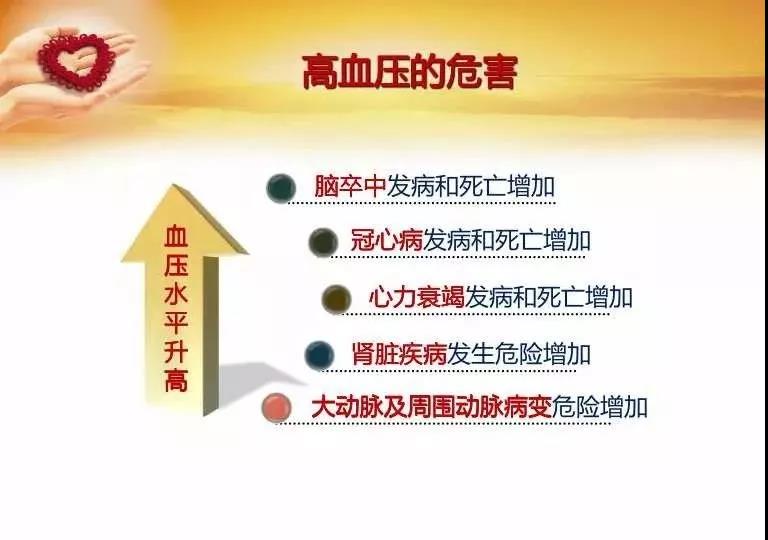 高血压的危害

血压水平升高

脑卒中发病和死亡增加

冠心病发病和死亡增加

心力衰竭发病和死亡增加

肾脏疾病发生危险增加

大动脉及周围动脉病变危险增加